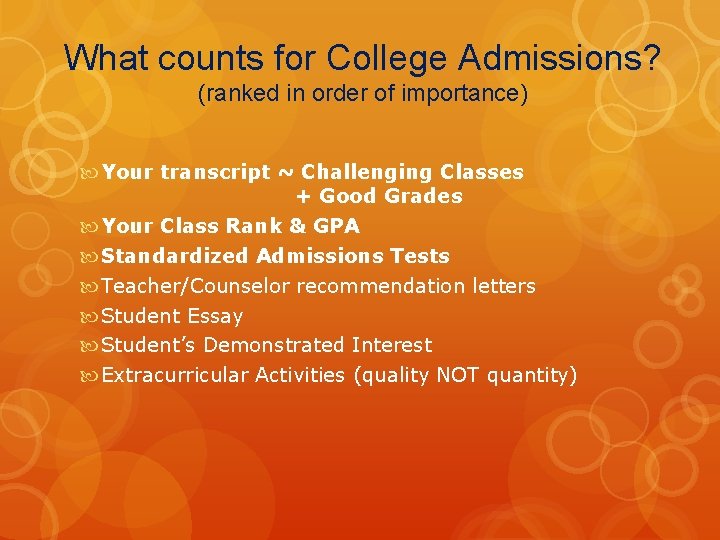 What counts for College Admissions?
(ranked in order of importance)

Your transcript ~ Challenging Classes + Good Grades
Your Class Rank & GPA
Standardized Admissions Tests
Teacher/Counselor recommendation letters
Student Essay
Student's Demonstrated Interest
Extracurricular Activities (quality NOT quantity)